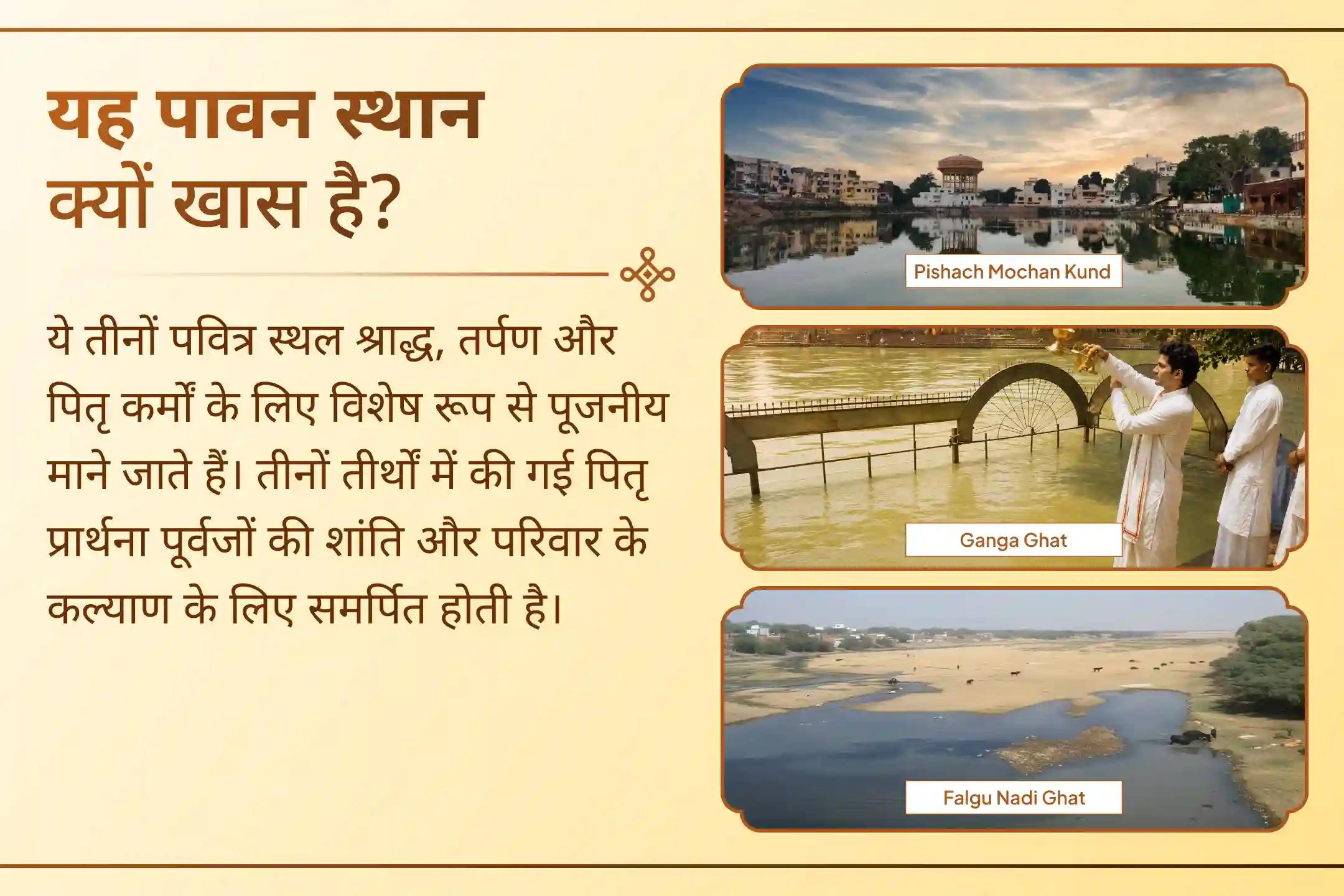 यह पावन स्थान क्यों खास है?

ये तीनों पवित्र स्थल श्राद्ध, तर्पण और पितृ कर्मों के लिए विशेष रूप से पूजनीय माने जाते हैं। तीनों तीर्थों में की गई पितृ प्रार्थना पूर्वजों की शांति और परिवार के कल्याण के लिए समर्पित होती है।

Pishach Mochan Kund

Ganga Ghat

Falgu Nadi Ghat